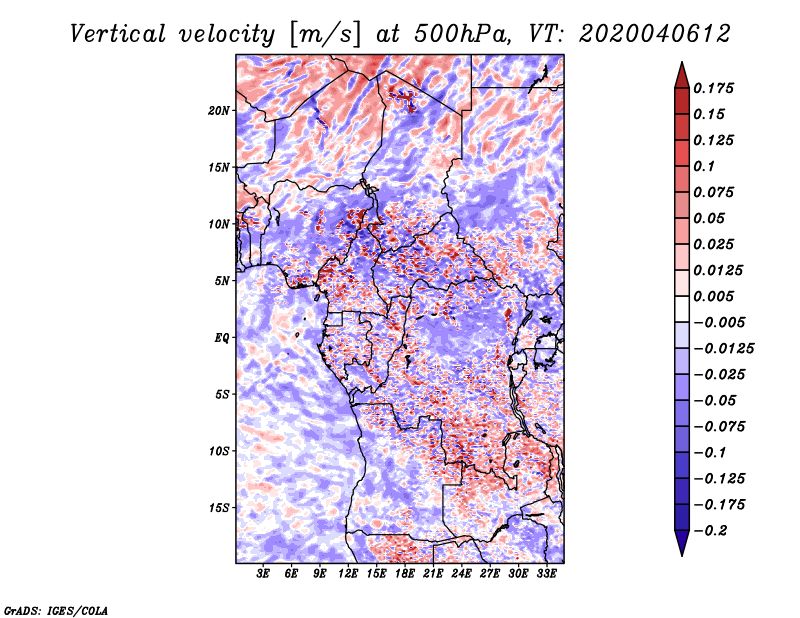 Vertical velocity [m/s] at 500hPa, VT: 2020040612

20N
15N
10N
5N
EQ
5S
10S
15S

3E 6E 9E 12E 15E 18E 21E 24E 27E 30E 33E

0.175
0.15
0.125
0.1
0.075
0.05
0.025
0.0125
0.005
−0.005
−0.0125
−0.025
−0.05
−0.075
−0.1
−0.125
−0.175
−0.2

GrADS: IGES/COLA